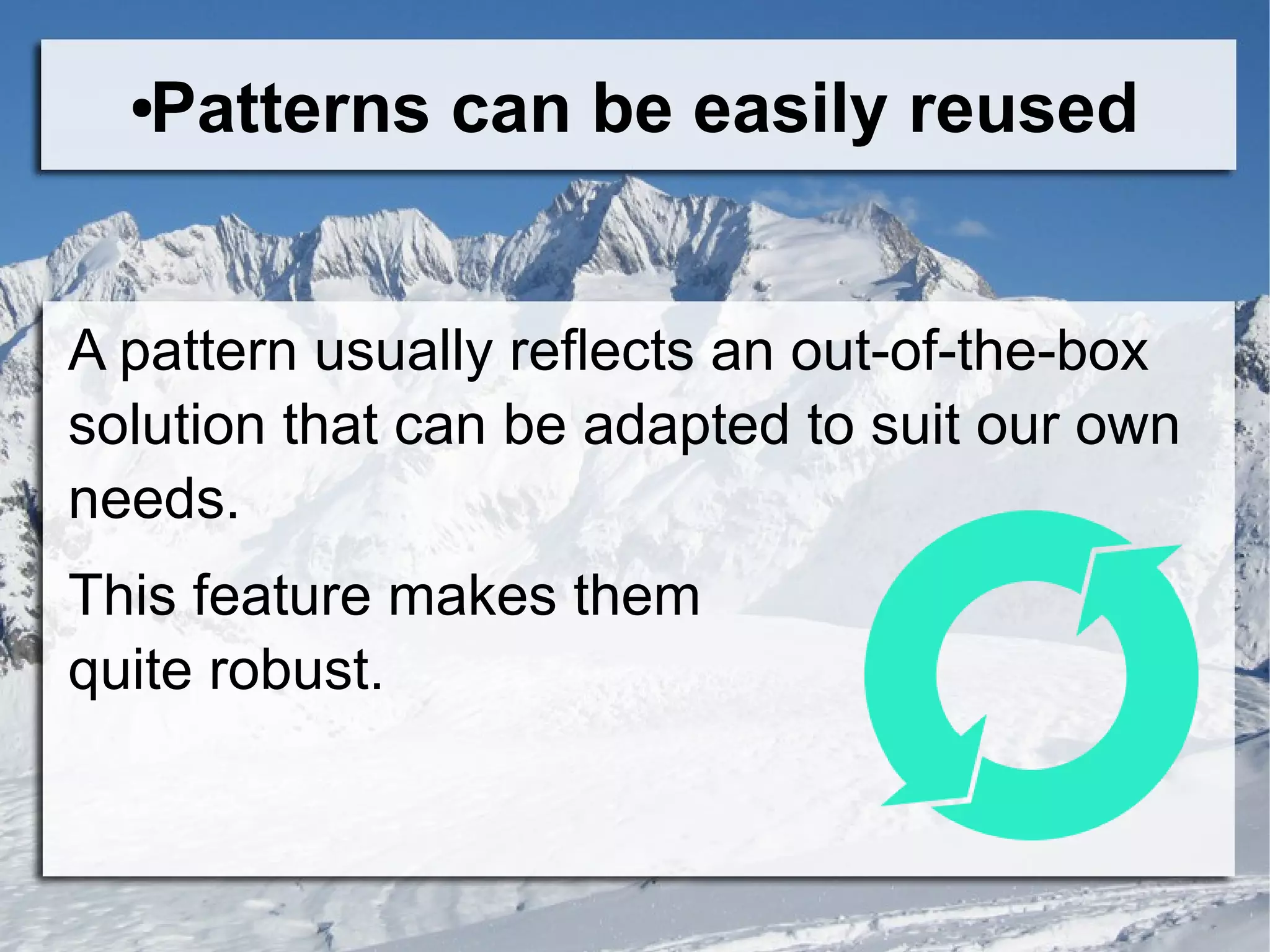 •Patterns can be easily reused

A pattern usually reflects an out-of-the-box solution that can be adapted to suit our own needs.

This feature makes them quite robust.